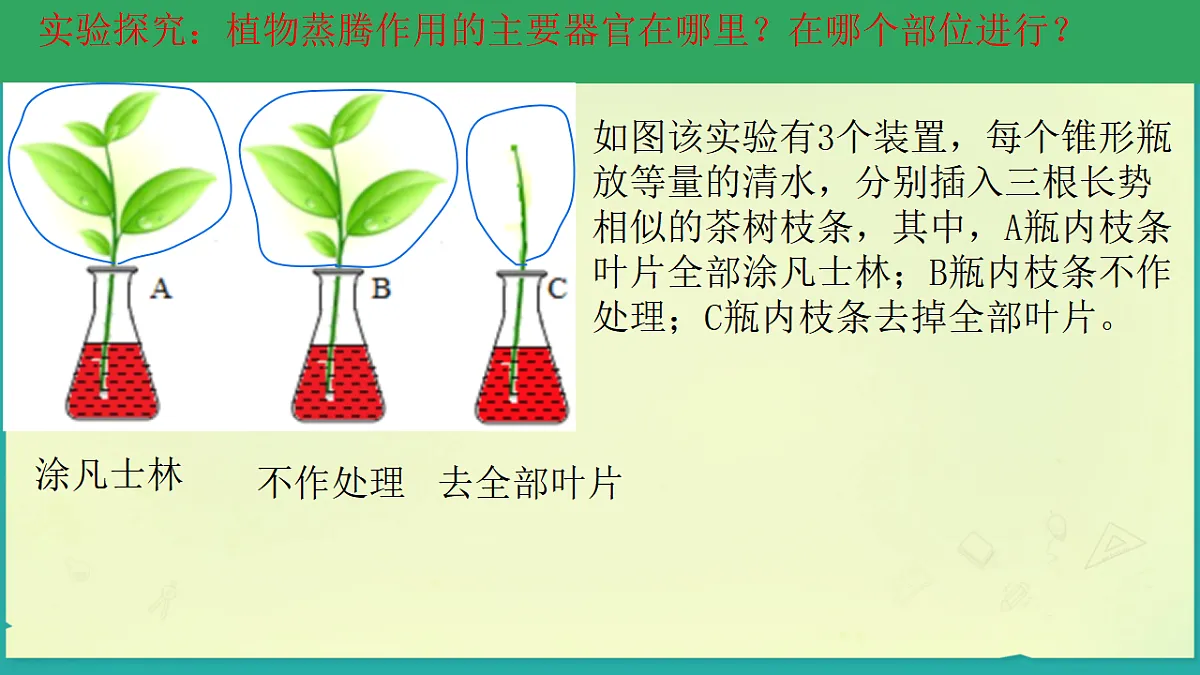 实验探究：植物蒸腾作用的主要器官在哪里？在哪个部位进行？

A

B

C

如图该实验有3个装置，每个锥形瓶放等量的清水，分别插入三根长势相似的茶树枝条，其中，A瓶内枝条叶片全部涂凡士林；B瓶内枝条不作处理；C瓶内枝条去掉全部叶片。

涂凡士林　　不作处理　去全部叶片